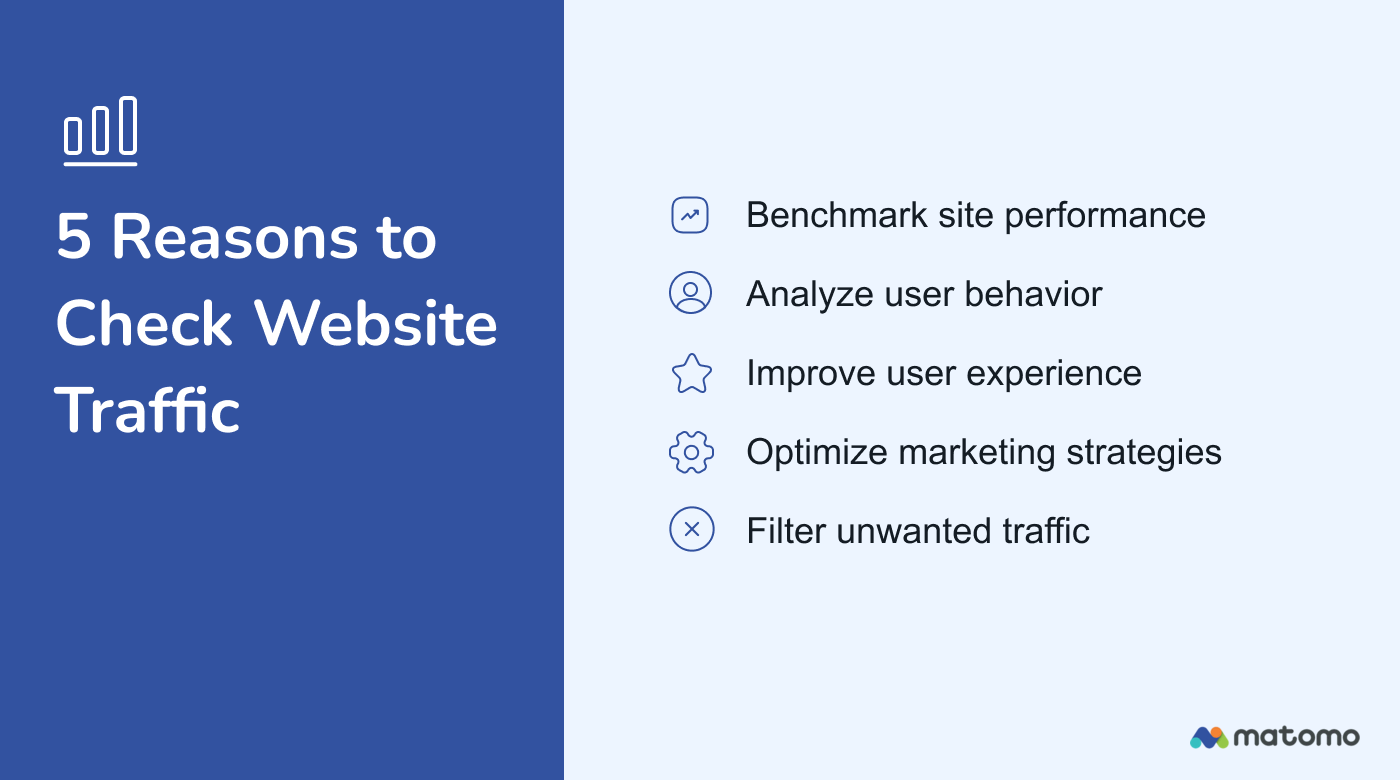 5 Reasons to Check Website Traffic

Benchmark site performance

Analyze user behavior

Improve user experience

Optimize marketing strategies

Filter unwanted traffic

matomo